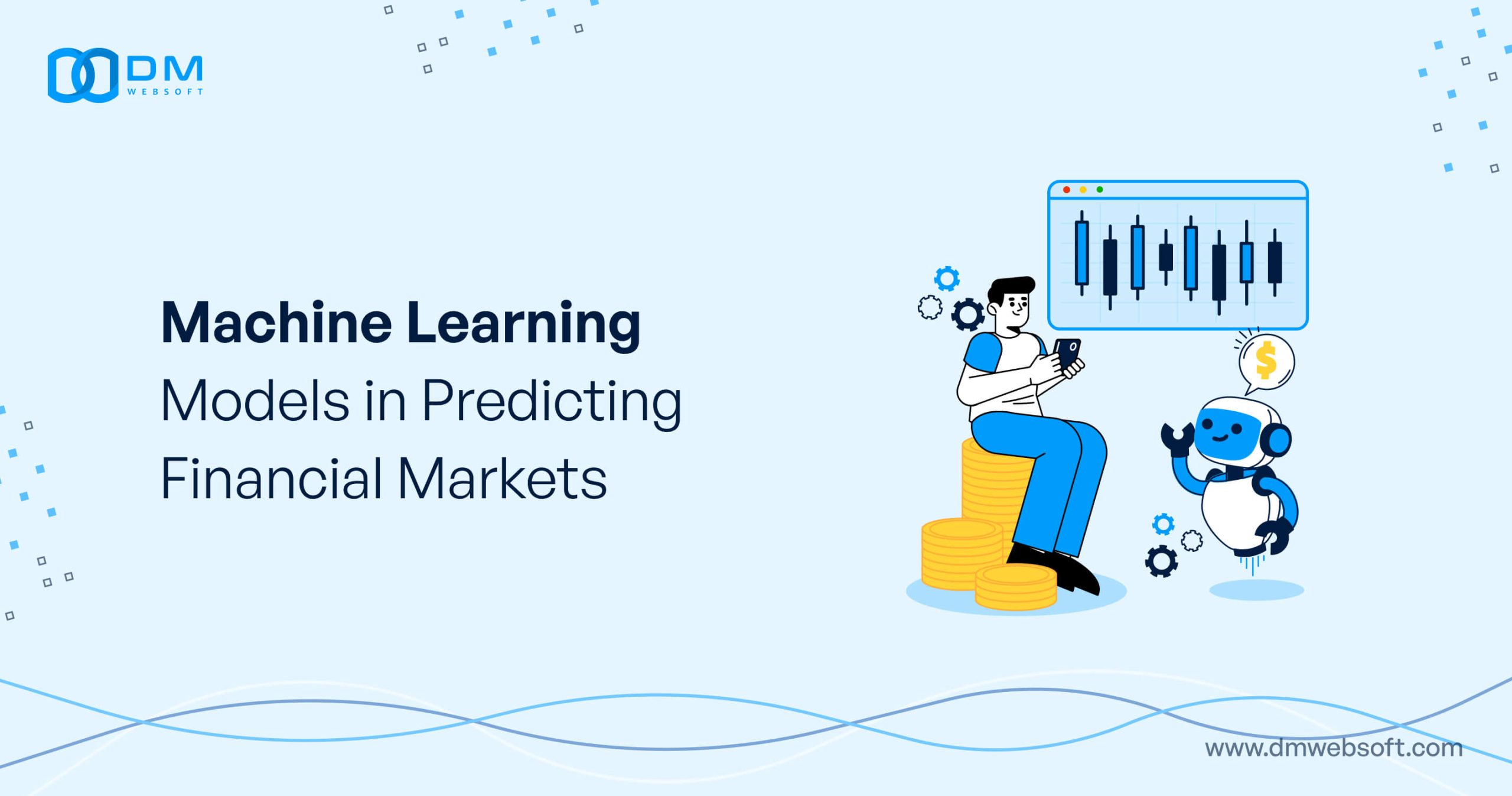 DM
WEBSOFT

Machine Learning
Models in Predicting
Financial Markets

$

www.dmwebsoft.com